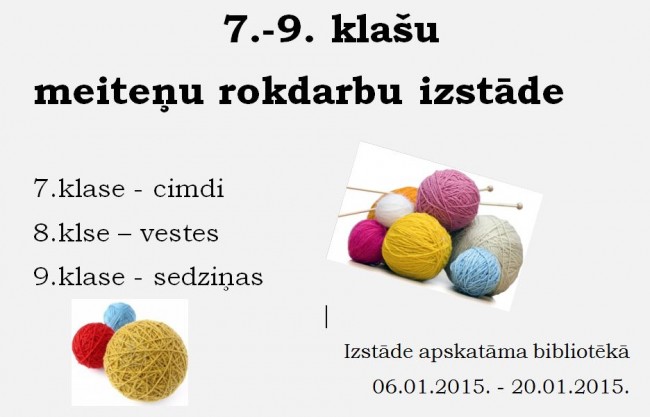 7.-9. klašu
meiteņu rokdarbu izstāde

7.klase - cimdi
8.klse – vestes
9.klase - sedziņas

Izstāde apskatāma bibliotēkā
06.01.2015. - 20.01.2015.